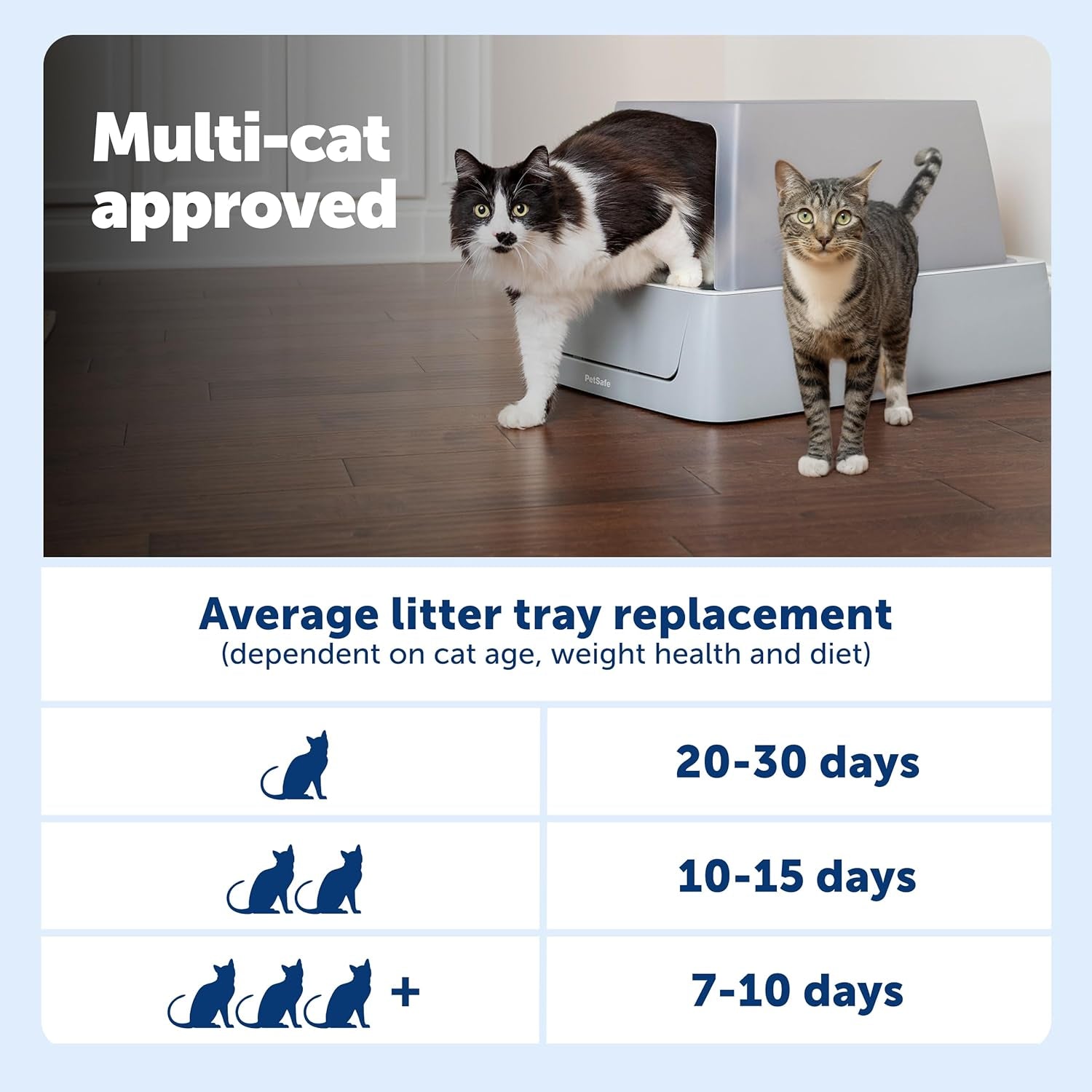 Multi-cat approved

PetSafe

Average litter tray replacement
(dependent on cat age, weight health and diet)

| | |
|---|---|
| | 20-30 days |
| | 10-15 days |
| + | 7-10 days |